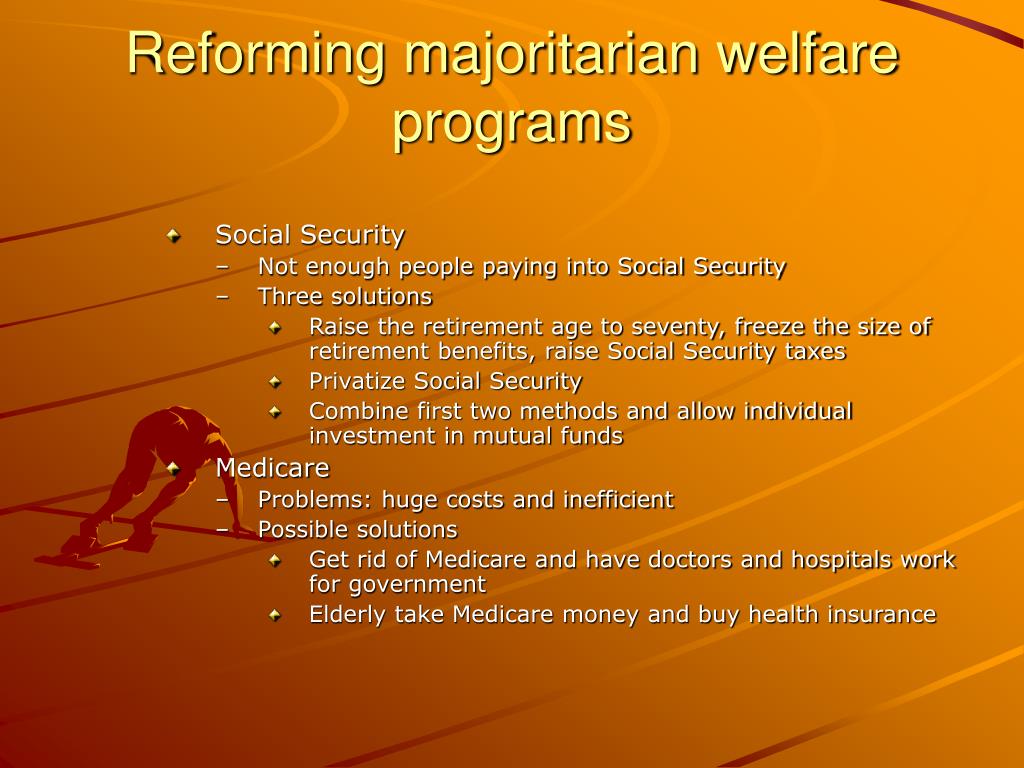 Reforming majoritarian welfare programs

Social Security
– Not enough people paying into Social Security
– Three solutions
Raise the retirement age to seventy, freeze the size of retirement benefits, raise Social Security taxes
Privatize Social Security
Combine first two methods and allow individual investment in mutual funds
Medicare
– Problems: huge costs and inefficient
– Possible solutions
Get rid of Medicare and have doctors and hospitals work for government
Elderly take Medicare money and buy health insurance